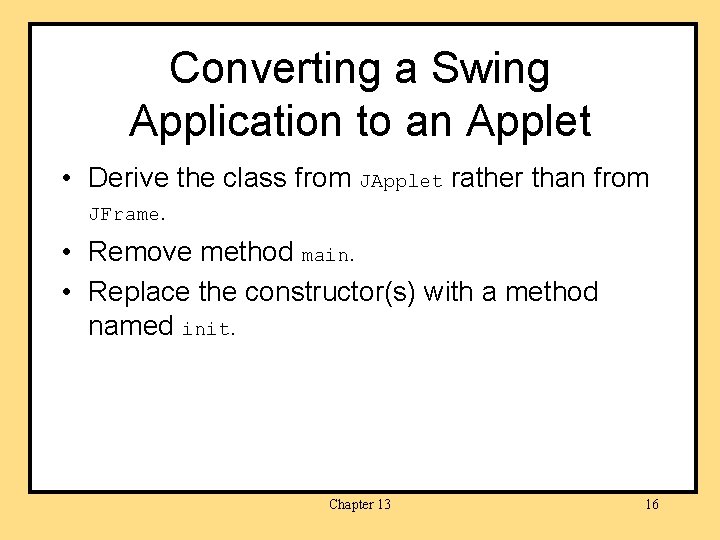 Converting a Swing Application to an Applet

• Derive the class from JApplet rather than from JFrame.

• Remove method main.

• Replace the constructor(s) with a method named init.

Chapter 13

16